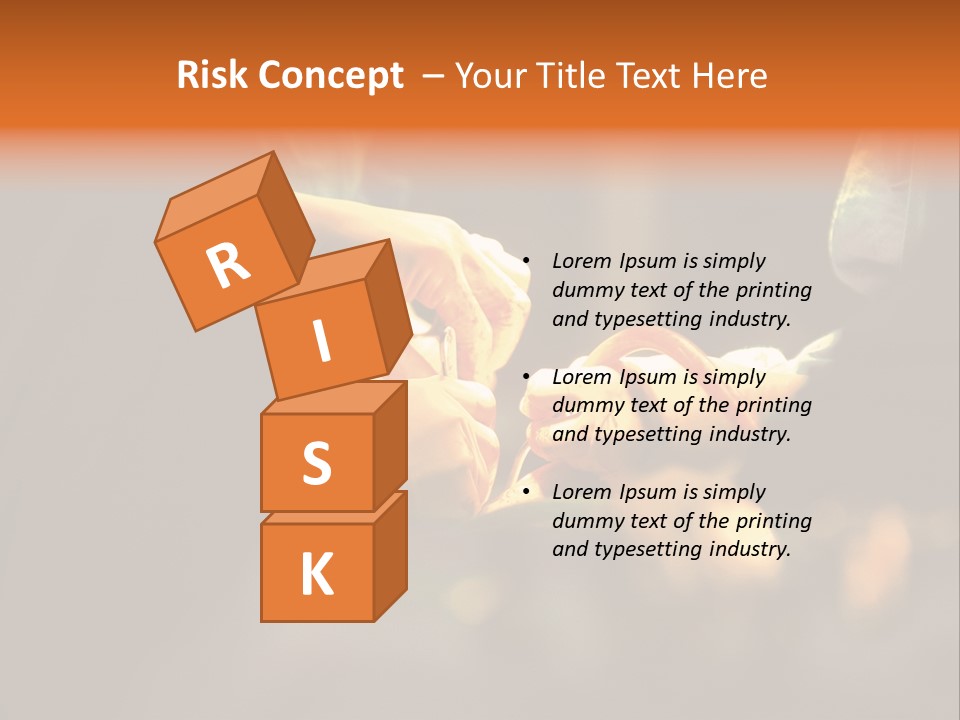 Risk Concept – Your Title Text Here

R
I
S
K

• Lorem Ipsum is simply dummy text of the printing and typesetting industry.

• Lorem Ipsum is simply dummy text of the printing and typesetting industry.

• Lorem Ipsum is simply dummy text of the printing and typesetting industry.